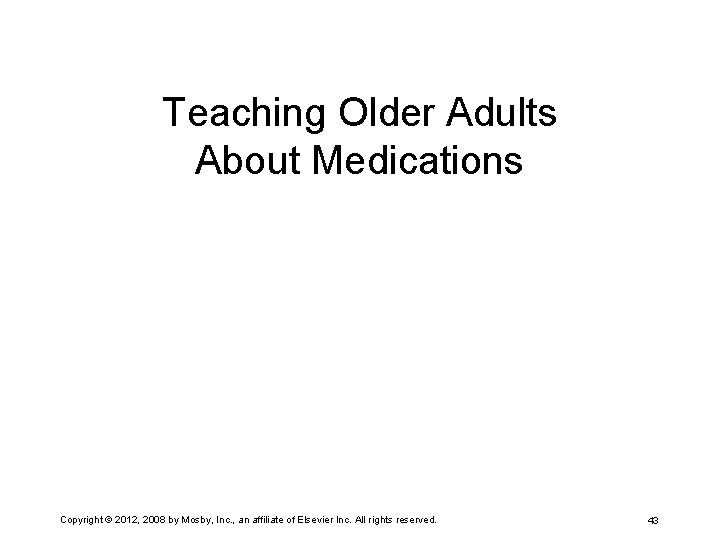 Teaching Older Adults About Medications

Copyright © 2012, 2008 by Mosby, Inc., an affiliate of Elsevier Inc. All rights reserved.

43